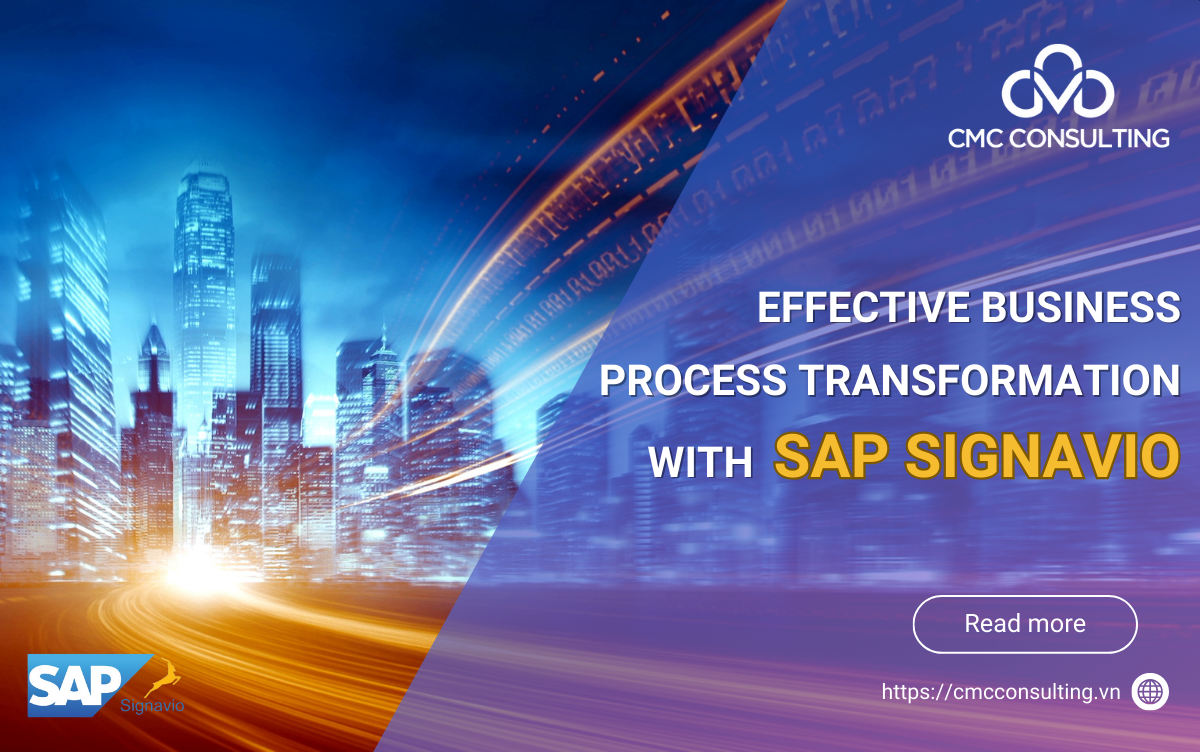 CMC CONSULTING

EFFECTIVE BUSINESS PROCESS TRANSFORMATION WITH SAP SIGNAVIO

Read more

https://cmcconsulting.vn

SAP Signavio